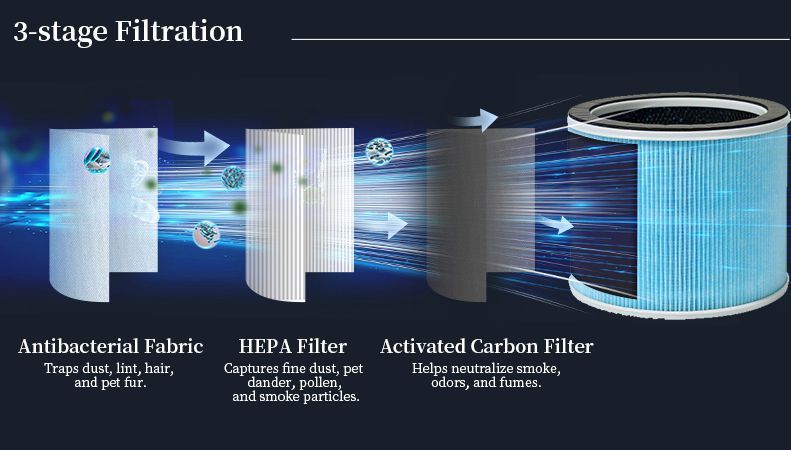 3-stage Filtration

Antibacterial Fabric
Traps dust, lint, hair, and pet fur.

HEPA Filter
Captures fine dust, pet dander, pollen, and smoke particles.

Activated Carbon Filter
Helps neutralize smoke, odors, and fumes.